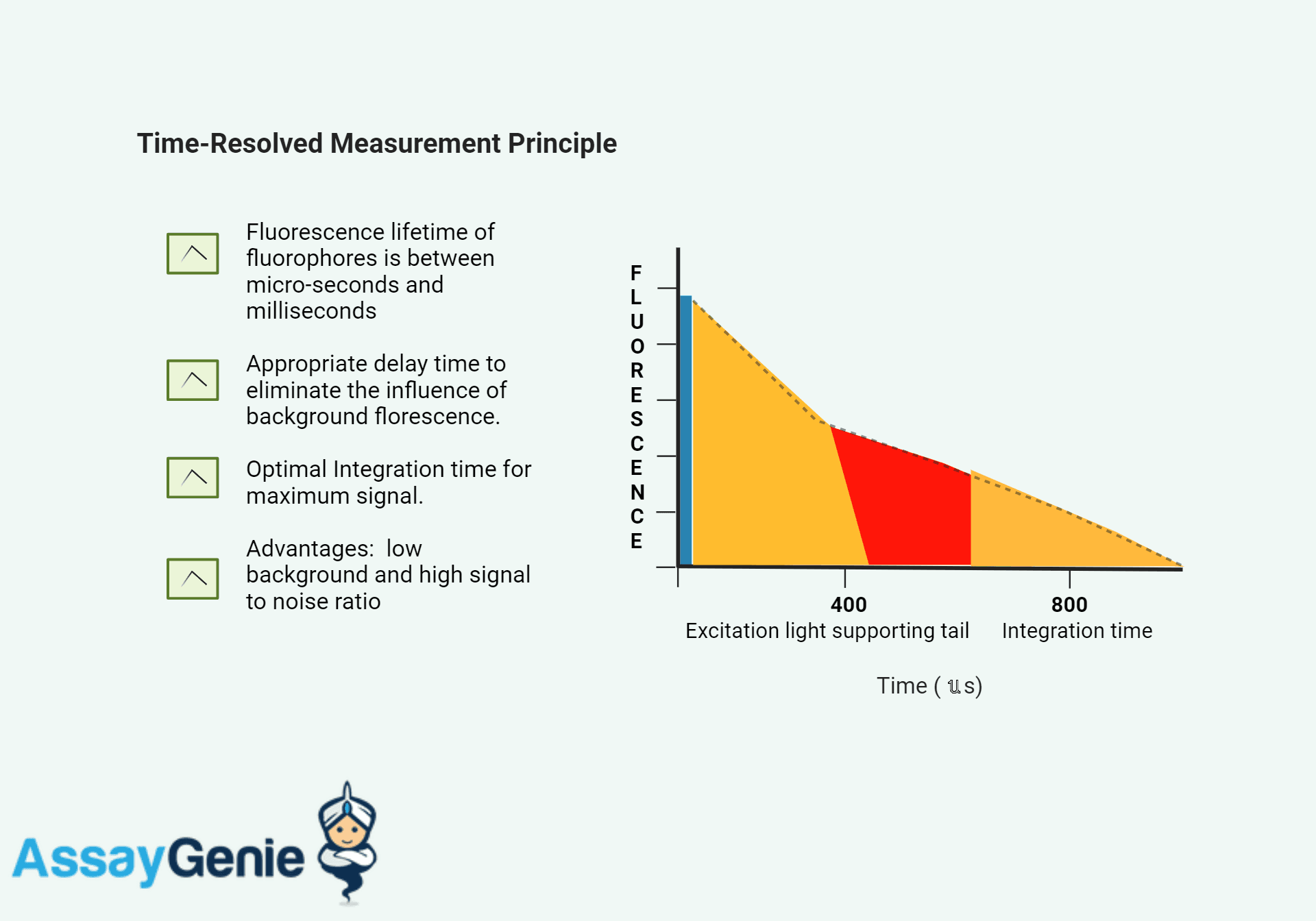 Time-Resolved Measurement Principle

Fluorescence lifetime of fluorophores is between micro-seconds and milliseconds

Appropriate delay time to eliminate the influence of background florescence.

Optimal Integration time for maximum signal.

Advantages: low background and high signal to noise ratio

FLUORESCENCE

400
Excitation light supporting tail

800
Integration time

Time ( us)

AssayGenie